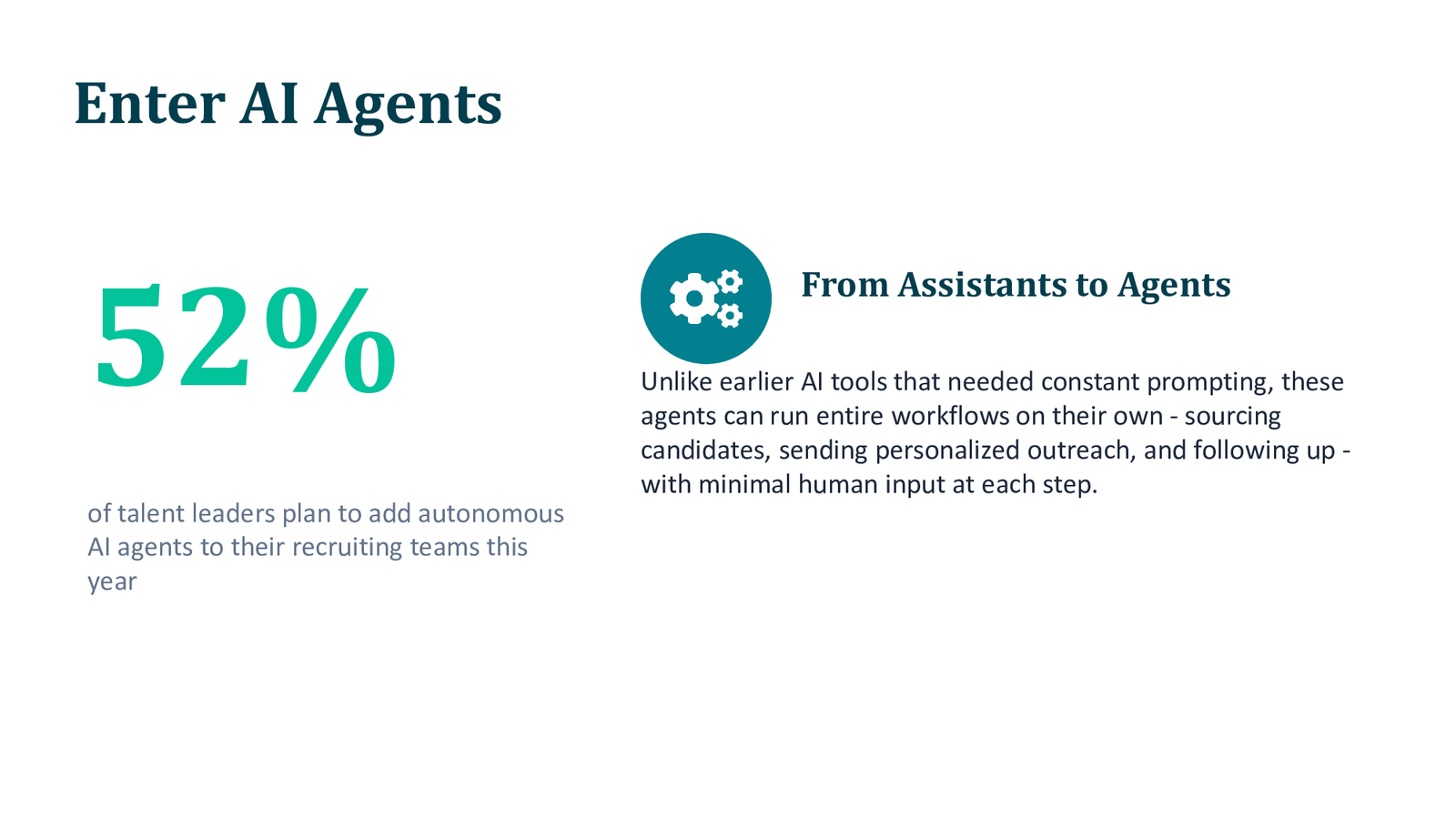 Enter AI Agents

52%

of talent leaders plan to add autonomous AI agents to their recruiting teams this year

From Assistants to Agents

Unlike earlier AI tools that needed constant prompting, these agents can run entire workflows on their own - sourcing candidates, sending personalized outreach, and following up - with minimal human input at each step.